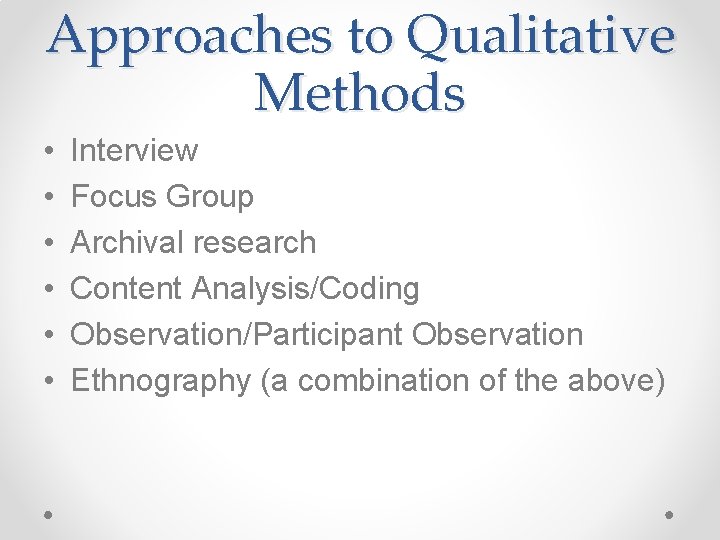 Approaches to Qualitative Methods

• Interview
• Focus Group
• Archival research
• Content Analysis/Coding
• Observation/Participant Observation
• Ethnography (a combination of the above)